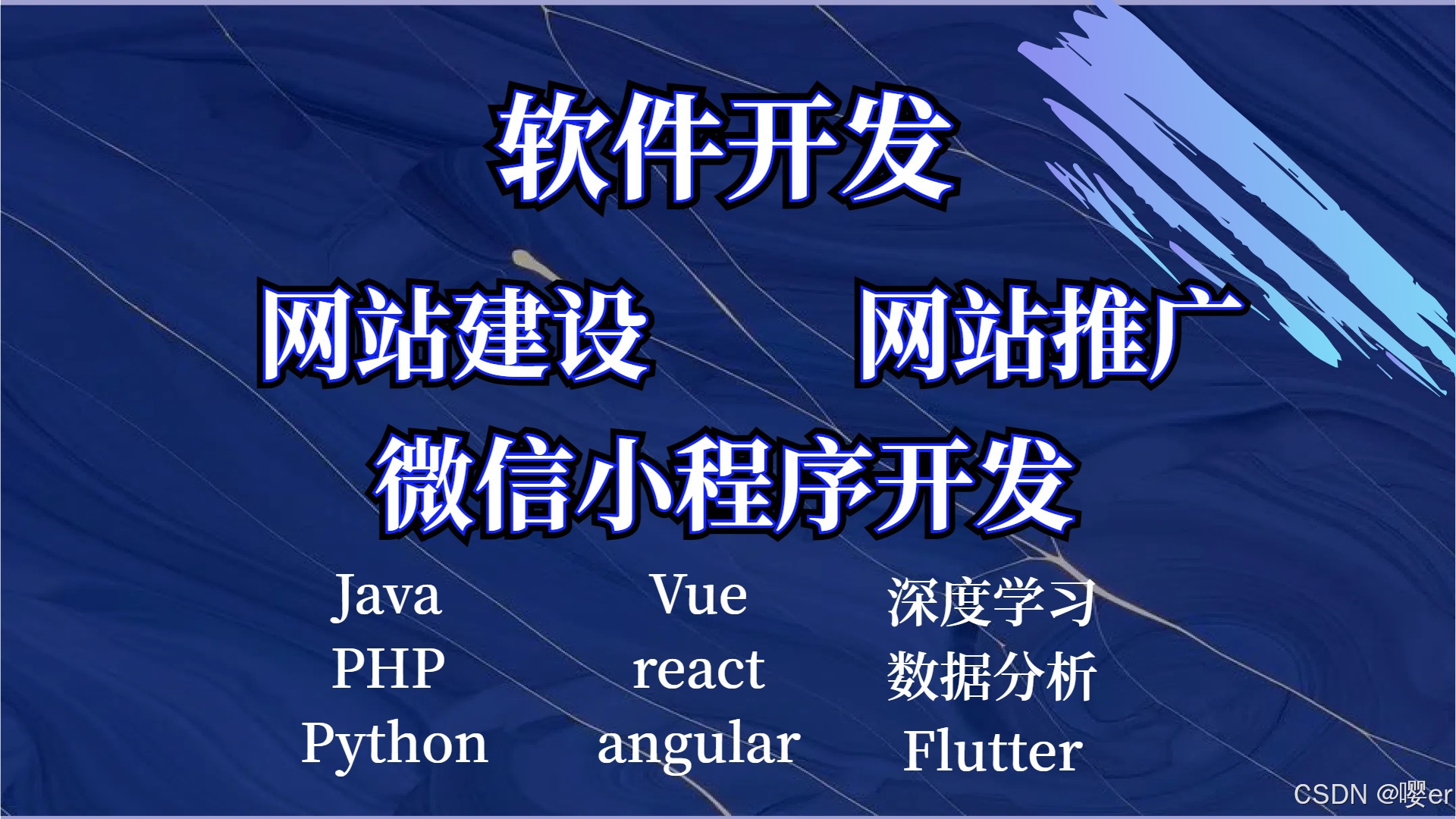 软件开发

网站建设 网站推广

微信小程序开发

Java
PHP
Python

Vue
react
angular

深度学习
数据分析
Flutter

CSDN @嘤er